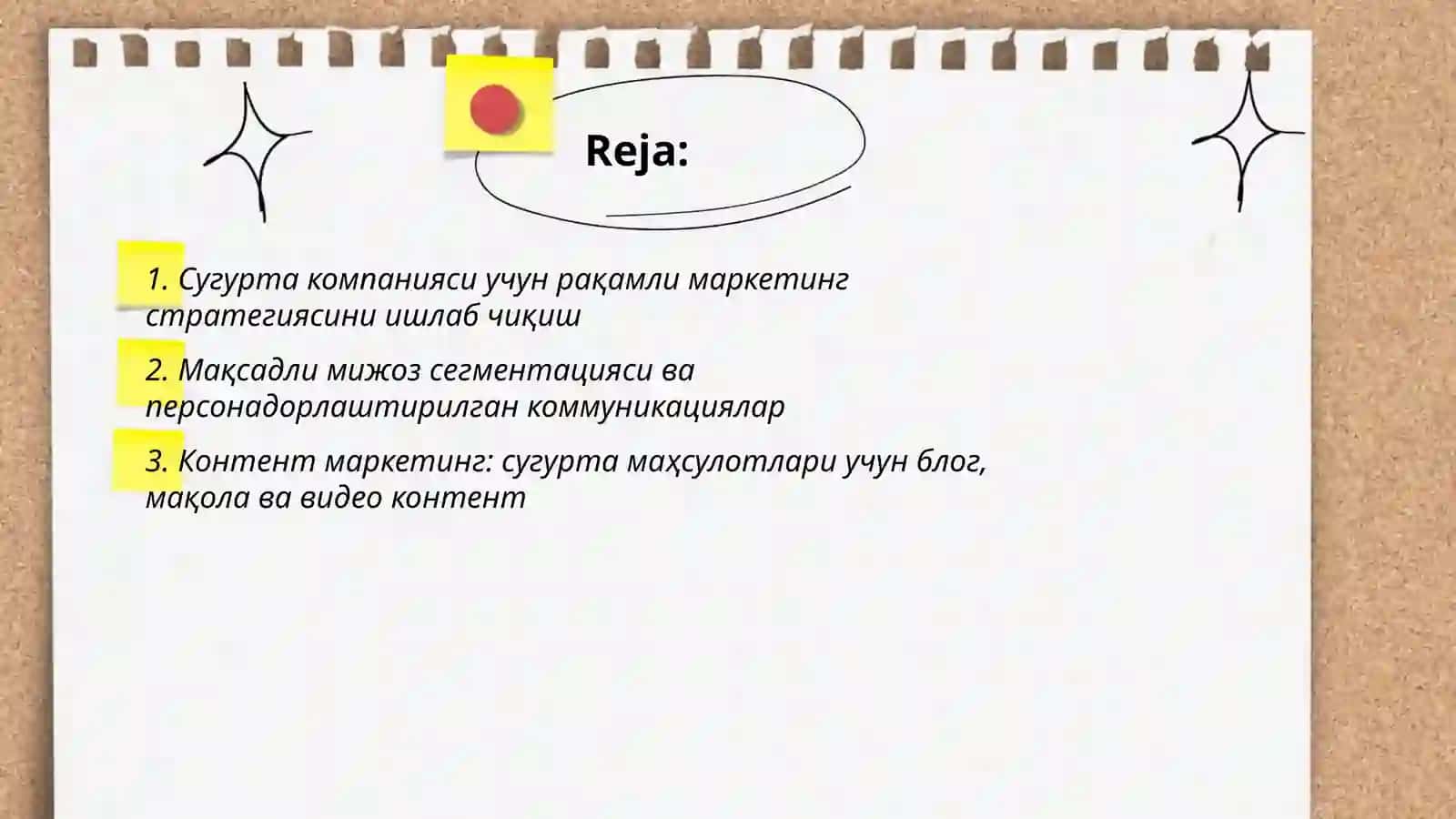 Reja:

1. Сугурта компанияси учун рақамли маркетинг стратегиясини ишлаб чиқиш

2. Мақсадли мижоз сегментацияси ва персонадорлаштирилган коммуникациялар

3. Контент маркетинг: сугурта маҳсулотлари учун блог, мақола ва видео контент